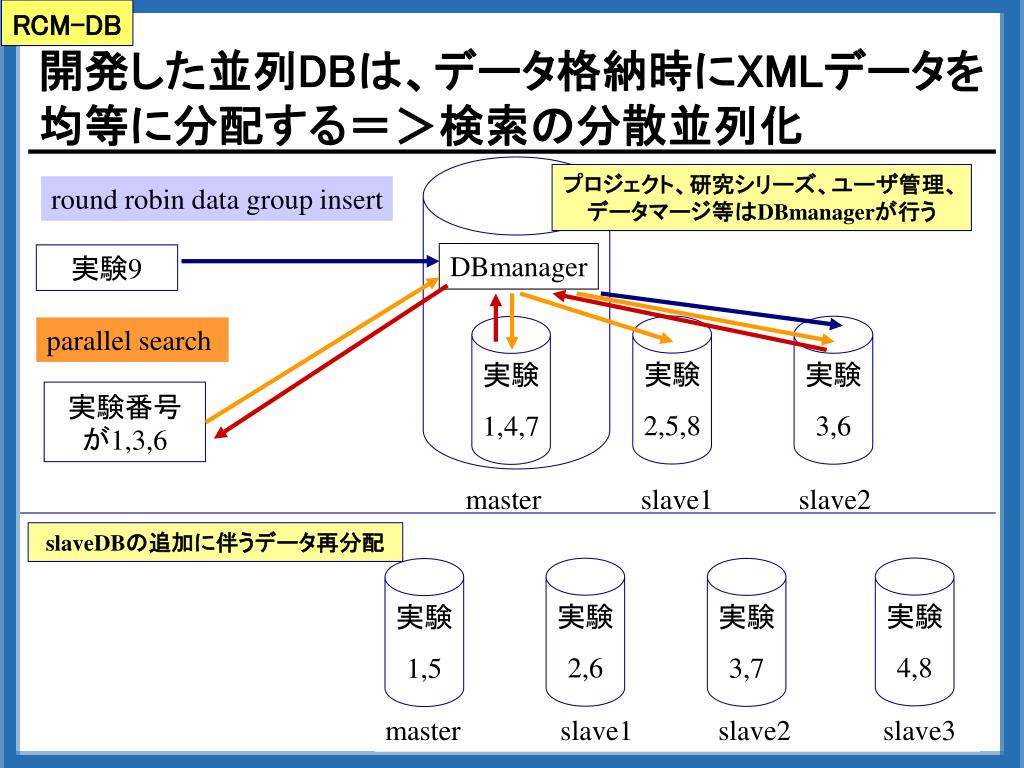 RCM-DB

開発した並列DBは、データ格納時にXMLデータを均等に分配する＝＞検索の分散並列化

round robin data group insert

プロジェクト、研究シリーズ、ユーザ管理、データマージ等はDBmanagerが行う

実験9

DBmanager

parallel search

実験番号が1,3,6

実験
1,4,7

実験
2,5,8

実験
3,6

master

slave1

slave2

slaveDBの追加に伴うデータ再分配

実験
1,5

実験
2,6

実験
3,7

実験
4,8

master

slave1

slave2

slave3